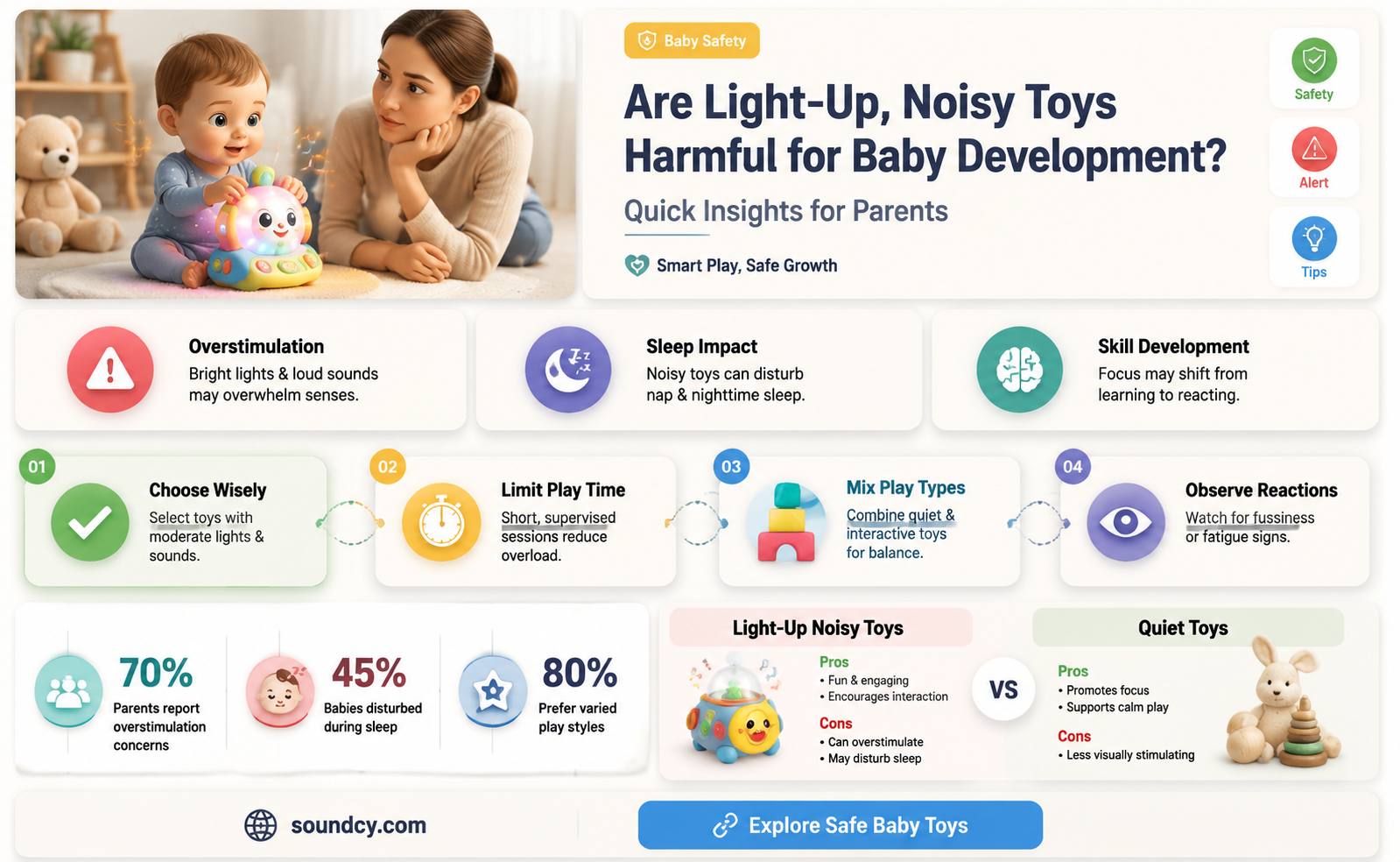 Baby Safety

Are Light-Up, Noisy Toys Harmful for Baby Development?

Quick Insights for Parents

Smart Play, Safe Growth

Safety

Alert

Tips

Overstimulation
Bright lights & loud sounds may overwhelm senses.

Sleep Impact
Noisy toys can disturb nap & nighttime sleep.

Skill Development
Focus may shift from learning to reacting.

01
Choose Wisely
Select toys with moderate lights & sounds.

02
Limit Play Time
Short, supervised sessions reduce overload.

03
Mix Play Types
Combine quiet & interactive toys for balance.

04
Observe Reactions
Watch for fussiness or fatigue signs.

70%
Parents report overstimulation concerns

45%
Babies disturbed during sleep

80%
Prefer varied play styles

Light-Up Noisy Toys
Pros
• Fun & engaging
• Encourages interaction
Cons
• Can overstimulate
• May disturb sleep

VS

Quiet Toys
Pros
• Promotes focus
• Supports calm play
Cons
• Less visually stimulating

soundcy.com

Explore Safe Baby Toys